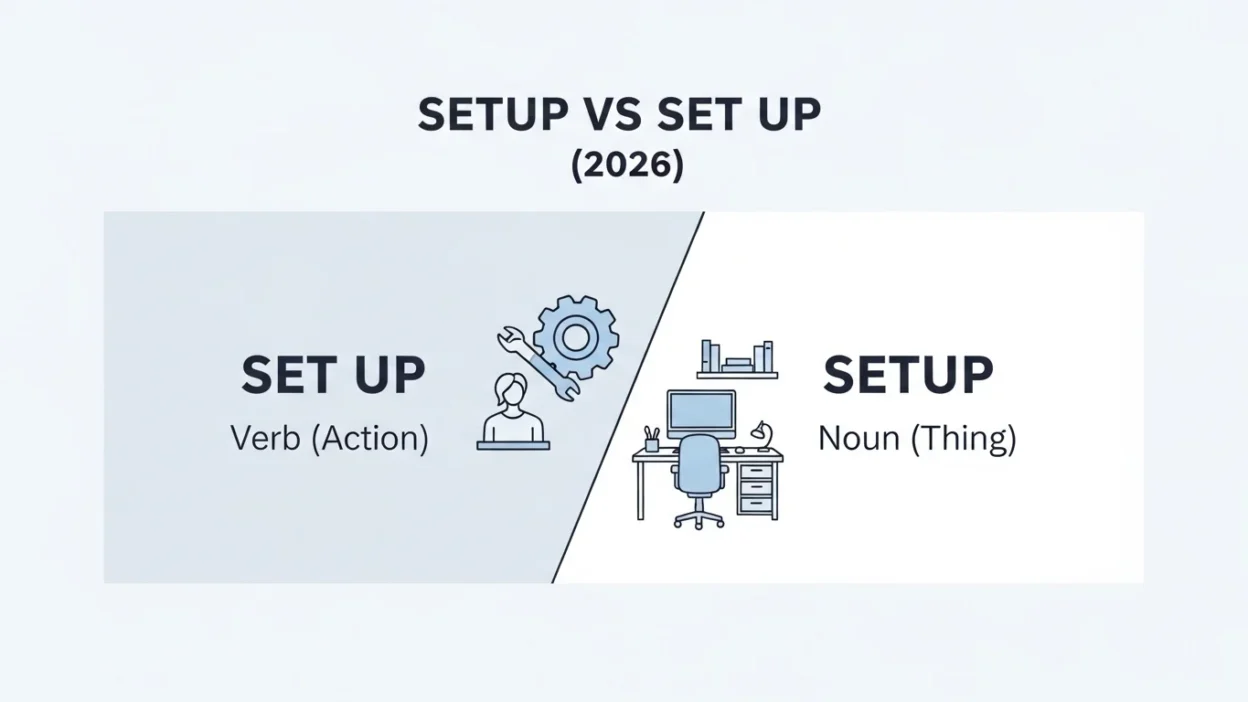 SETUP VS SET UP
(2026)

SET UP
Verb (Action)

SETUP
Noun (Thing)